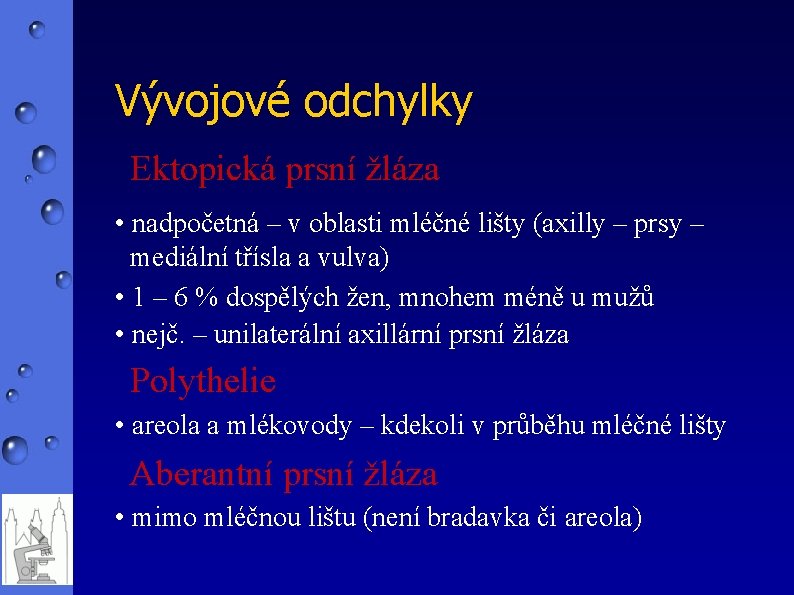 Vývojové odchylky

Ektopická prsní žláza

• nadpočetná – v oblasti mléčné lišty (axilly – prsy – mediální třísla a vulva)

• 1 – 6 % dospělých žen, mnohem méně u mužů

• nejč. – unilaterální axillární prsní žláza

Polythelie

• areola a mlékovody – kdekoli v průběhu mléčné lišty

Aberantní prsní žláza

• mimo mléčnou lištu (není bradavka či areola)